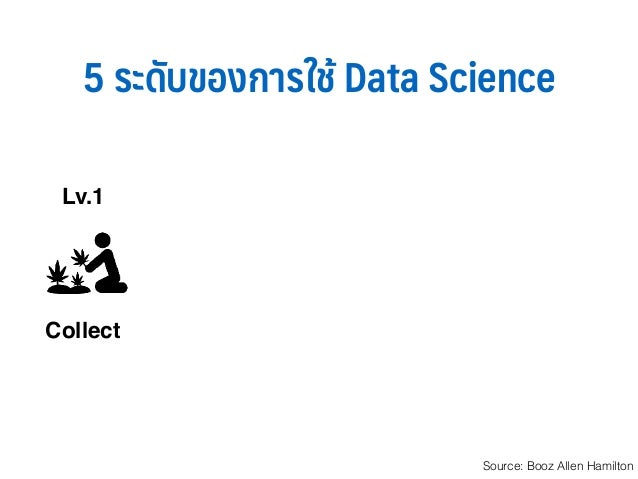 5 ระดับของการใช้ Data Science

Lv.1

Collect

Source: Booz Allen Hamilton